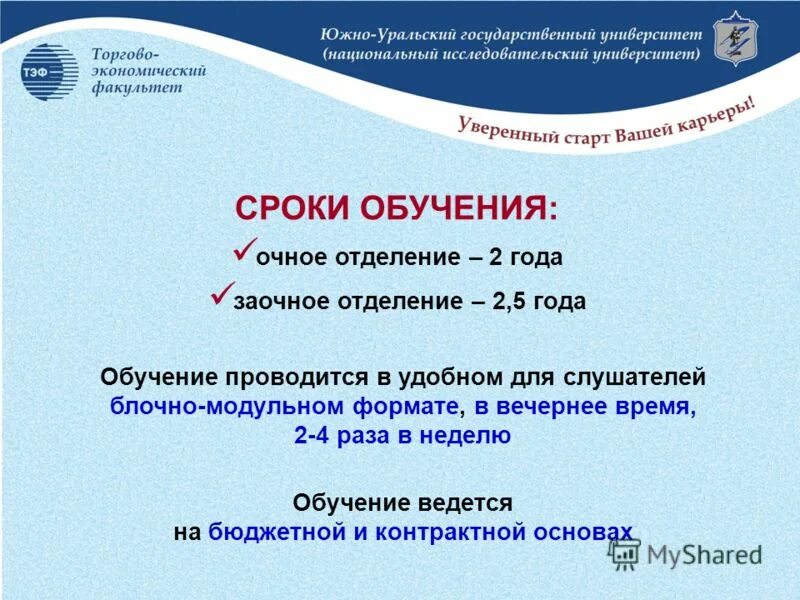 ТЭФ

Торгово-экономический факультет

Южно-Уральский государственный университет (национальный исследовательский университет)

Уверенный старт Вашей карьеры!

СРОКИ ОБУЧЕНИЯ:

✓очное отделение – 2 года

✓заочное отделение – 2,5 года

Обучение проводится в удобном для слушателей блочно-модульном формате, в вечернее время, 2-4 раза в неделю

Обучение ведется на бюджетной и контрактной основах

MyShared